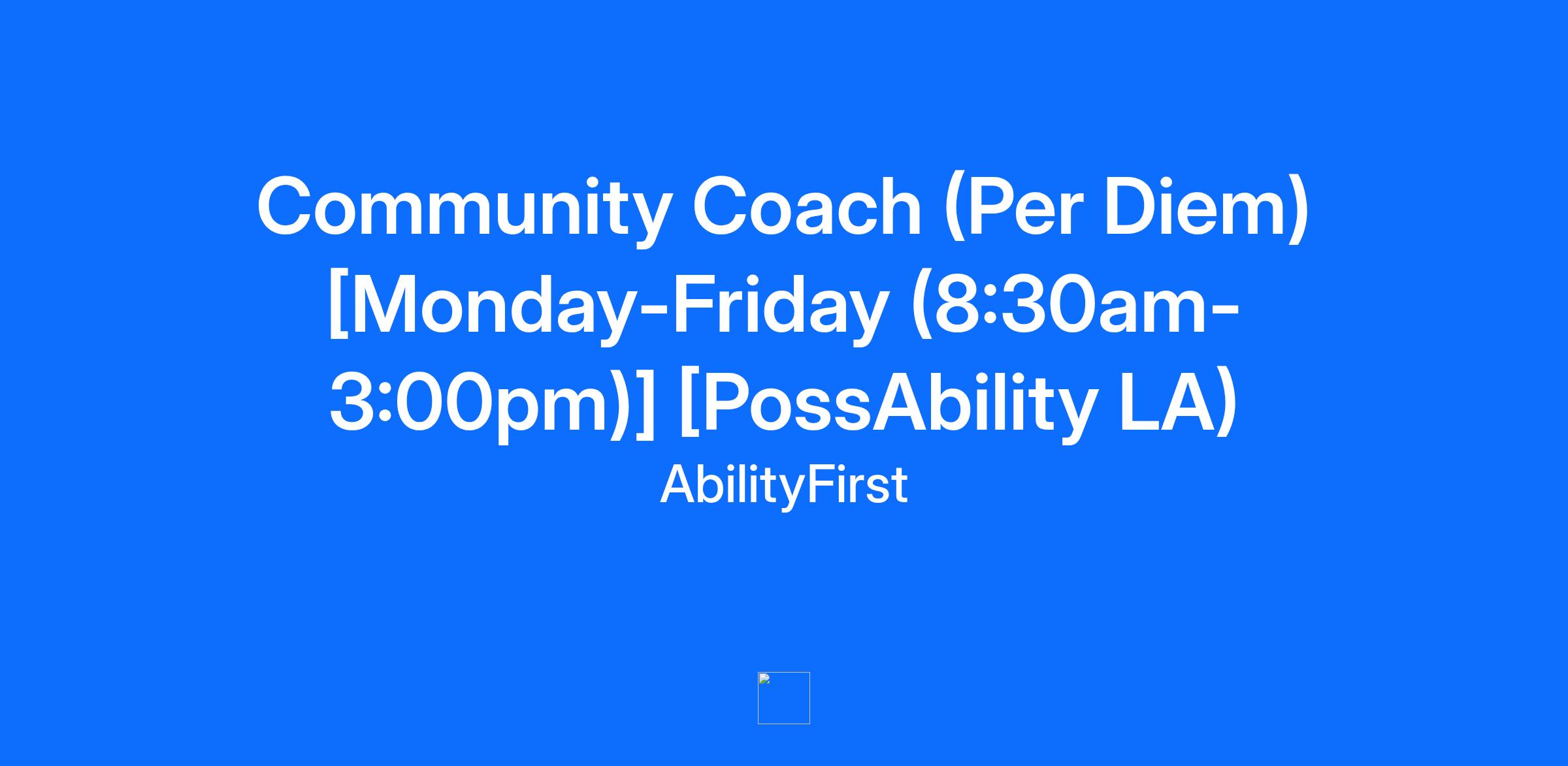 Community Coach (Per Diem) [Monday-Friday (8:30am-3:00pm)] [PossAbility LA)

AbilityFirst